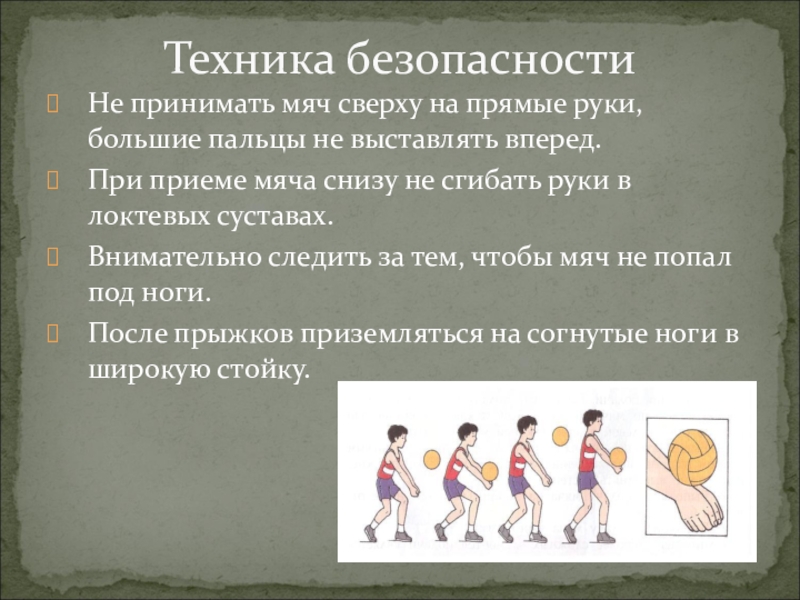 Техника безопасности

Не принимать мяч сверху на прямые руки, большие пальцы не выставлять вперед.

При приеме мяча снизу не сгибать руки в локтевых суставах.

Внимательно следить за тем, чтобы мяч не попал под ноги.

После прыжков приземляться на согнутые ноги в широкую стойку.